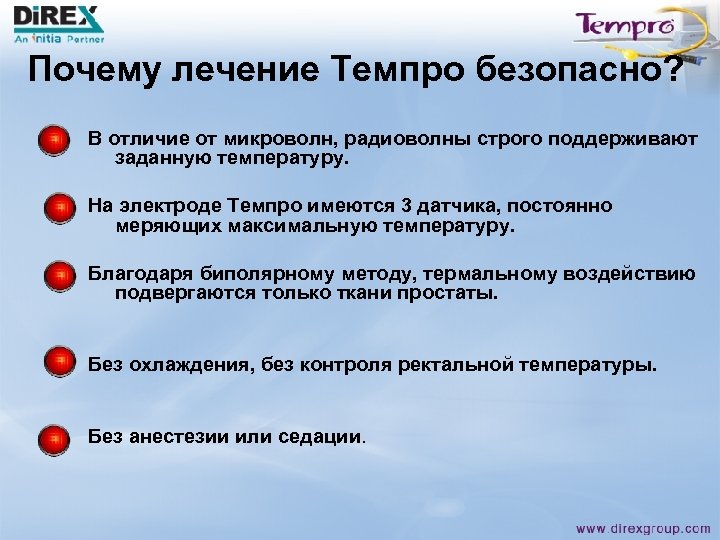 DiREX
An initia Partner

Tempro

Почему лечение Темпро безопасно?

В отличие от микроволн, радиоволны строго поддерживают заданную температуру.

На электроде Темпро имеются 3 датчика, постоянно меряющих максимальную температуру.

Благодаря биполярному методу, термальному воздействию подвергаются только ткани простаты.

Без охлаждения, без контроля ректальной температуры.

Без анестезии или седации.

www.direxgroup.com